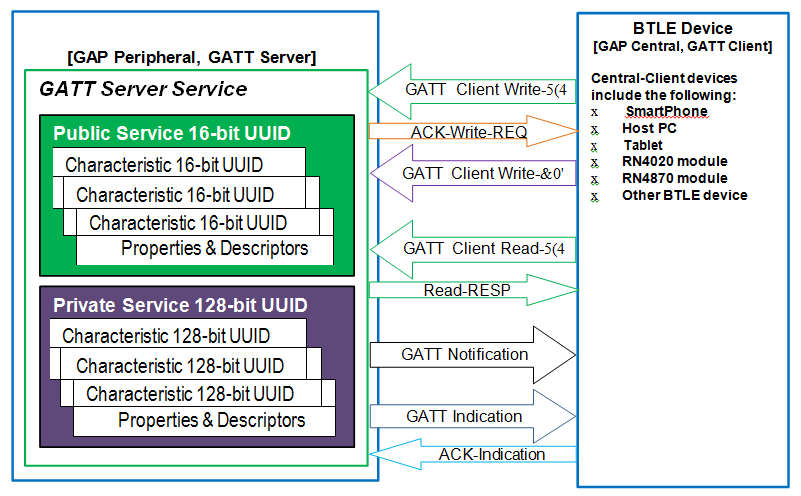 [GAP Peripheral, GATT Server]

GATT Server Service

Public Service 16-bit UUID

Characteristic 16-bit UUID

Characteristic 16-bit UUID

Characteristic 16-bit UUID

Properties & Descriptors

Private Service 128-bit UUID

Characteristic 128-bit UUID

Characteristic 128-bit UUID

Characteristic 128-bit UUID

Properties & Descriptors

GATT Client Write-5(4

ACK-Write-REQ

GATT Client Write-&0'

GATT Client Read-5(4

Read-RESP

GATT Notification

GATT Indication

ACK-Indication

BTLE Device
[GAP Central, GATT Client]

Central-Client devices include the following:
x SmartPhone
x Host PC
x Tablet
x RN4020 module
x RN4870 module
x Other BTLE device